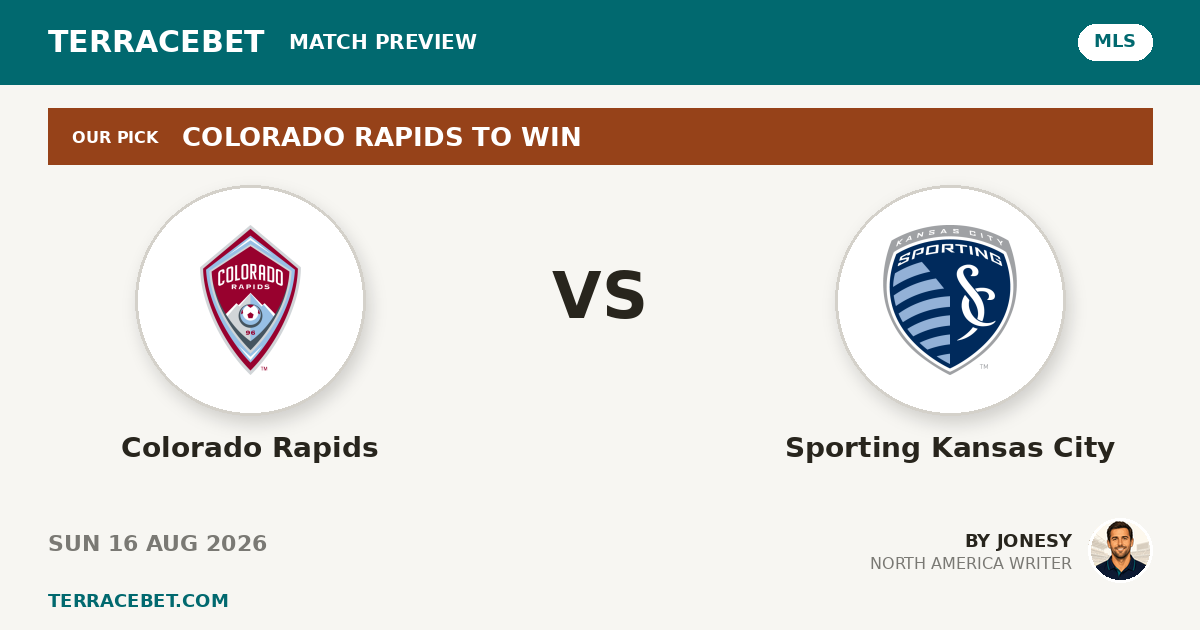 TERRACEBET MATCH PREVIEW

MLS

OUR PICK COLORADO RAPIDS TO WIN

COLORADO RAPIDS 96 ™

VS

KANSAS CITY SPORTING SC ™

Colorado Rapids

Sporting Kansas City

SUN 16 AUG 2026

BY JONESY
NORTH AMERICA WRITER

TERRACEBET.COM